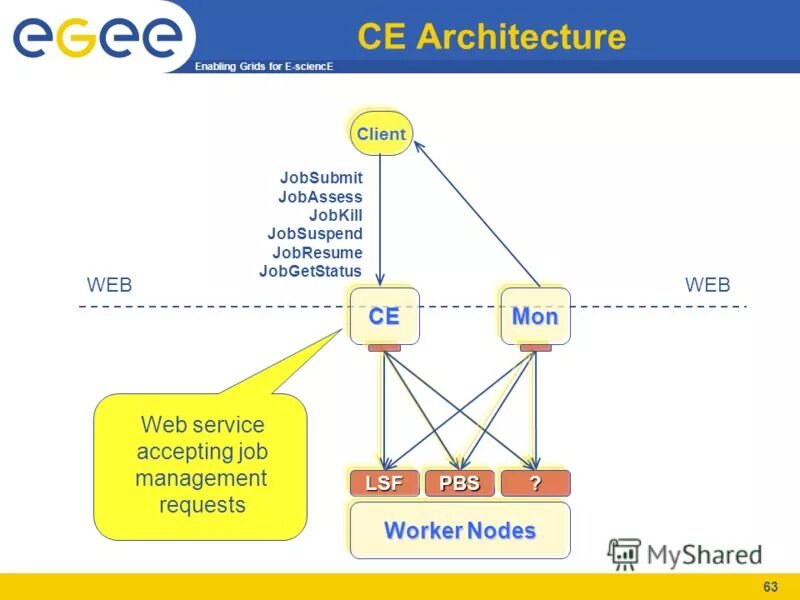 egee
Enabling Grids for E-sciencE

CE Architecture

Client

JobSubmit
JobAssess
JobKill
JobSuspend
JobResume
JobGetStatus

WEB

WEB

CE

Mon

Web service accepting job management requests

LSF

PBS

?

Worker Nodes

MyShared

63